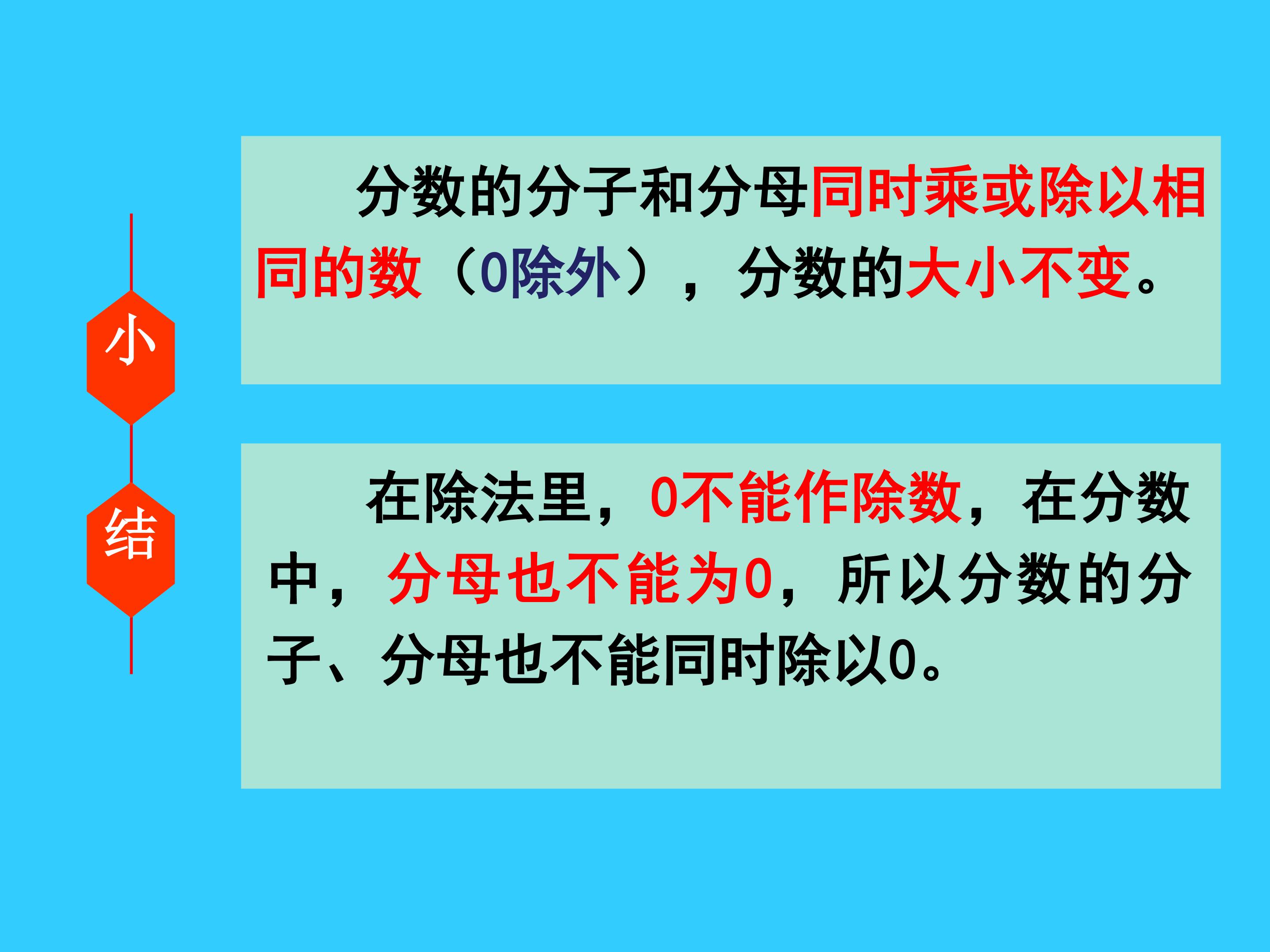 小
结

分数的分子和分母同时乘或除以相同的数（0除外），分数的大小不变。

在除法里，0不能作除数，在分数中，分母也不能为0，所以分数的分子、分母也不能同时除以0。